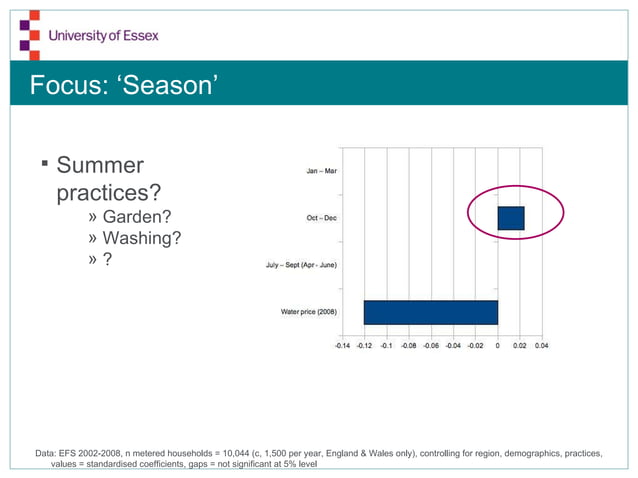 University of Essex

Focus: ‘Season’

▪ Summer practices?
» Garden?
» Washing?
» ?

Jan – Mar
Oct – Dec
July – Sept (Apr - June)
Water price (2008)

-0.14 -0.12 -0.1 -0.08 -0.06 -0.04 -0.02 0 0.02 0.04

Data: EFS 2002-2008, n metered households = 10,044 (c, 1,500 per year, England & Wales only), controlling for region, demographics, practices, values = standardised coefficients, gaps = not significant at 5% level